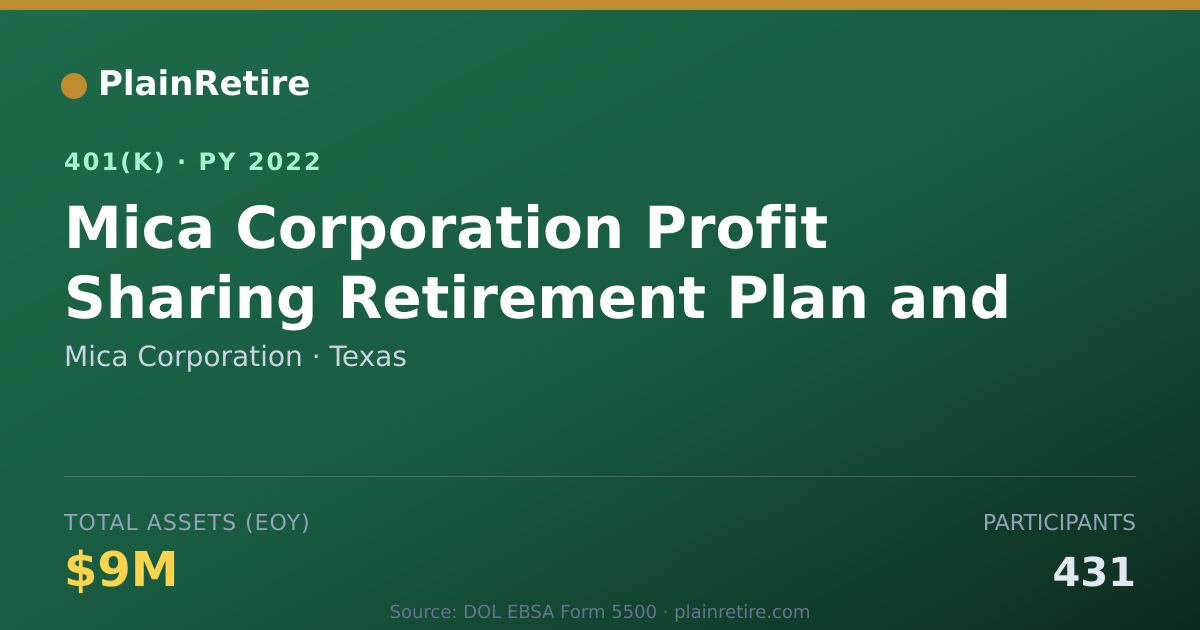 PlainRetire

401(K) · PY 2022

Mica Corporation Profit Sharing Retirement Plan and

Mica Corporation · Texas

TOTAL ASSETS (EOY)

$9M

PARTICIPANTS

431

Source: DOL EBSA Form 5500 · plainretire.com